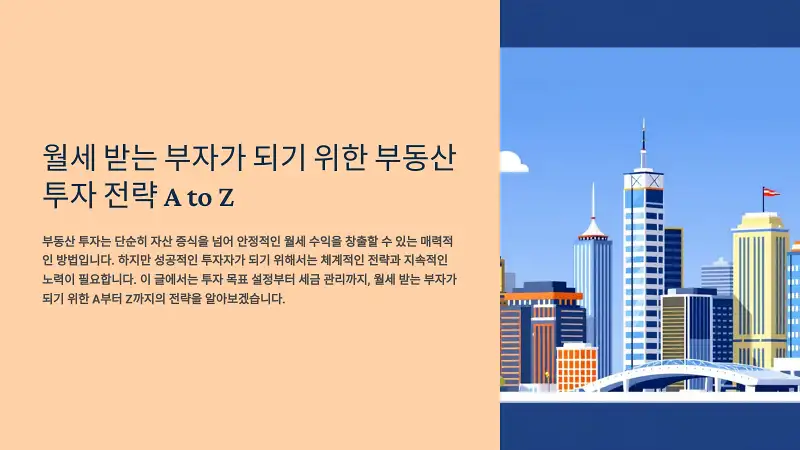 월세 받는 부자가 되기 위한 부동산 투자 전략 A to Z

부동산 투자는 단순히 자산 증식을 넘어 안정적인 월세 수익을 창출할 수 있는 매력적인 방법입니다. 하지만 성공적인 투자자가 되기 위해서는 체계적인 전략과 지속적인 노력이 필요합니다. 이 글에서는 투자 목표 설정부터 세금 관리까지, 월세 받는 부자가 되기 위한 A부터 Z까지의 전략을 알아보겠습니다.